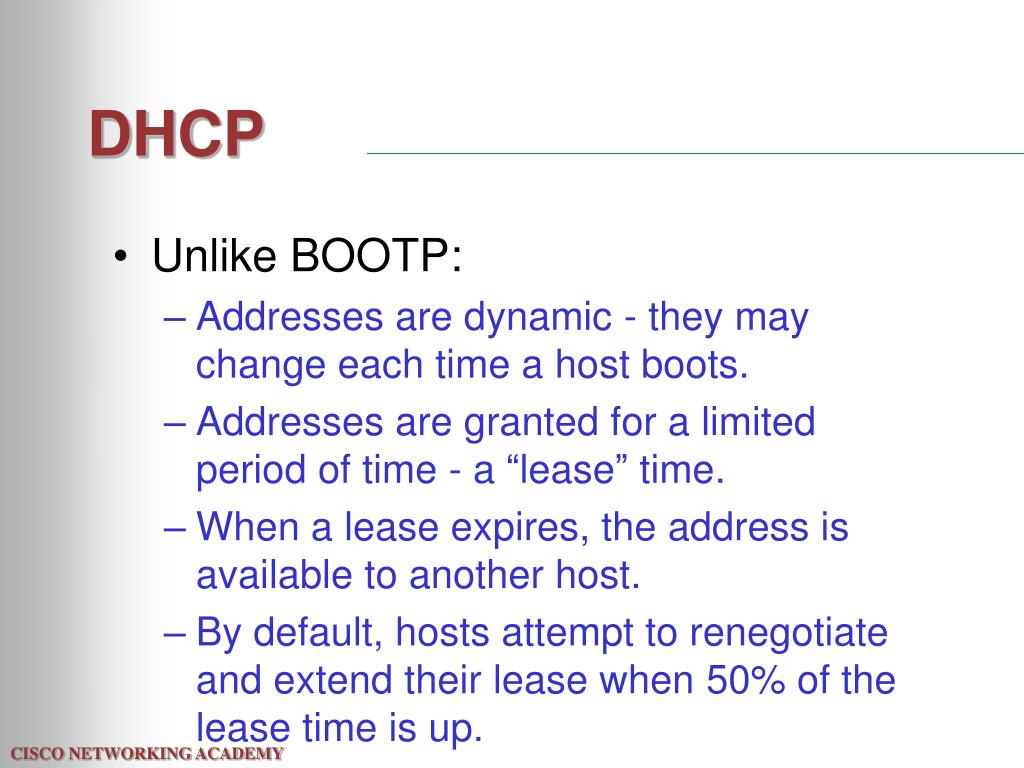 DHCP

• Unlike BOOTP:

– Addresses are dynamic - they may change each time a host boots.

– Addresses are granted for a limited period of time - a “lease” time.

– When a lease expires, the address is available to another host.

– By default, hosts attempt to renegotiate and extend their lease when 50% of the lease time is up.

CISCO NETWORKING ACADEMY